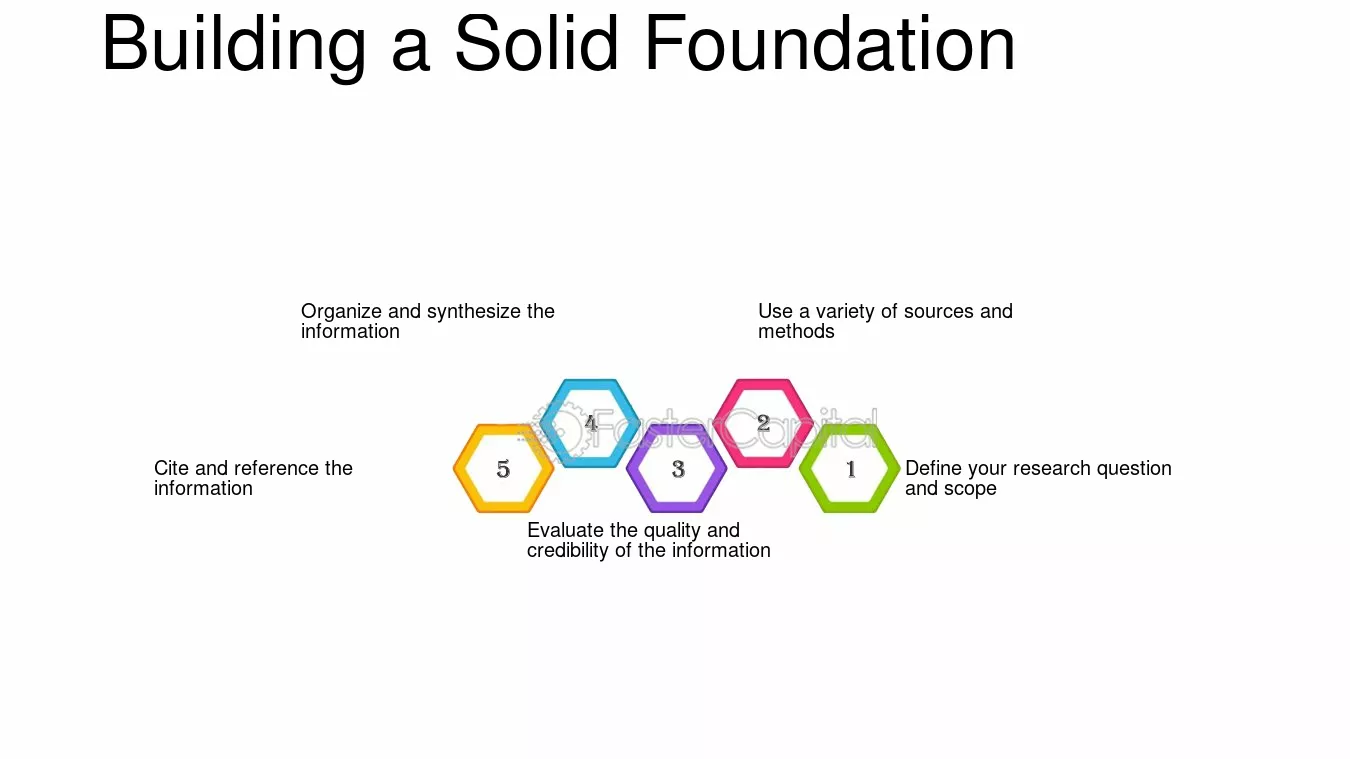 Building a Solid Foundation

Organize and synthesize the information

Use a variety of sources and methods

4

2

Cite and reference the information

5

3

1

Define your research question and scope

Evaluate the quality and credibility of the information

FasterCapital